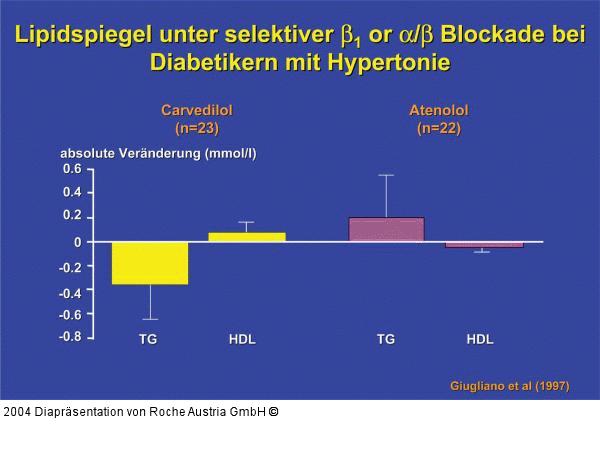 Lipidspiegel unter selektiver $\beta_1$ or $\alpha/\beta$ Blockade bei Diabetikern mit Hypertonie

Carvedilol
(n=23)

Atenolol
(n=22)

absolute Veränderung (mmol/l)

0.6
0.4
0.2
0
-0.2
-0.4
-0.6
-0.8

TG
HDL
TG
HDL

Giugliano et al (1997)

2004 Diapräsentation von Roche Austria GmbH ©